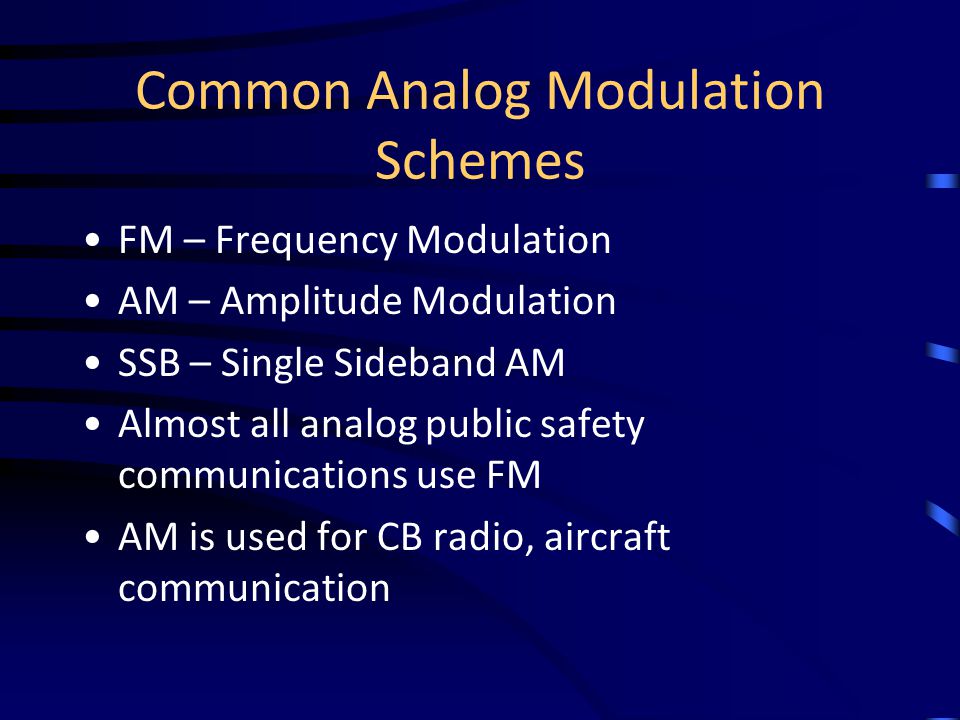 Common Analog Modulation Schemes

• FM – Frequency Modulation
• AM – Amplitude Modulation
• SSB – Single Sideband AM
• Almost all analog public safety communications use FM
• AM is used for CB radio, aircraft communication